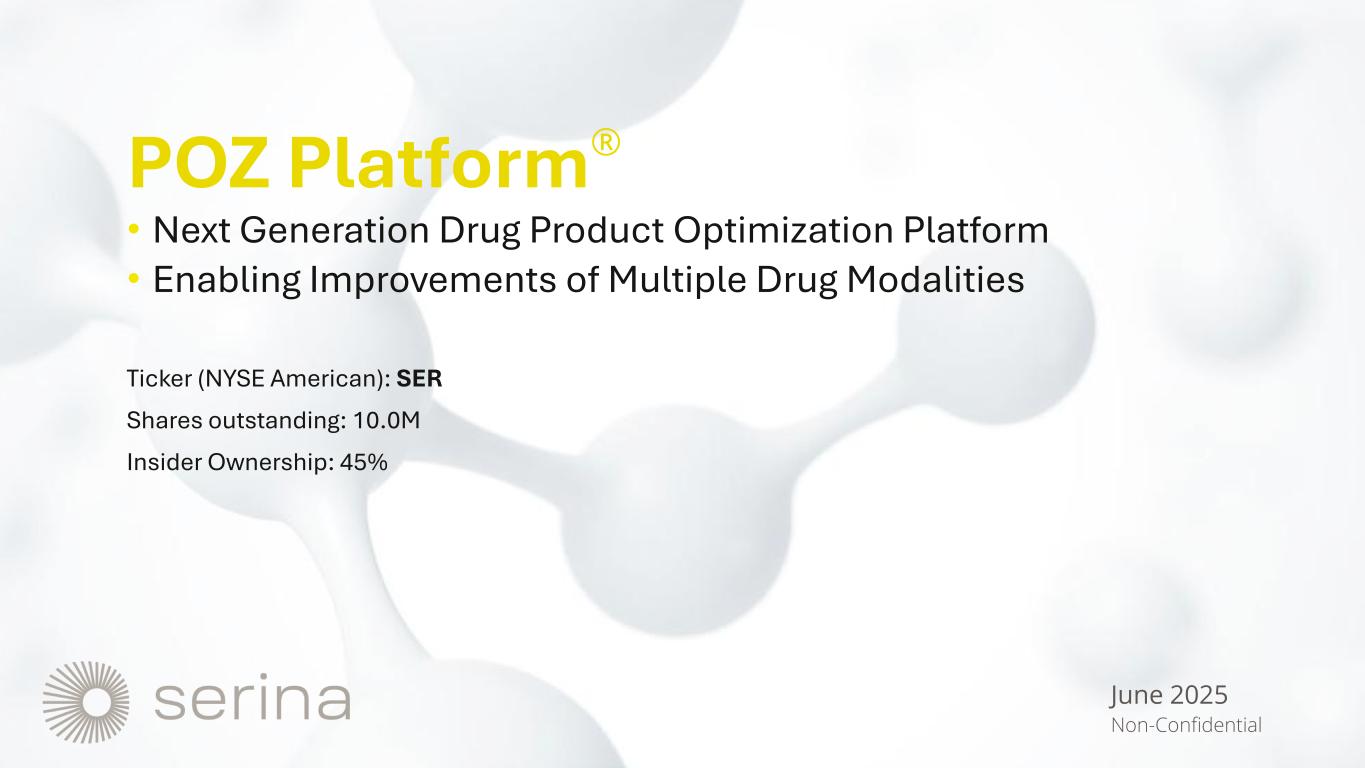 POZ Platform®

• Next Generation Drug Product Optimization Platform
• Enabling Improvements of Multiple Drug Modalities

Ticker (NYSE American): SER
Shares outstanding: 10.0M
Insider Ownership: 45%

serina

June 2025
Non-Confidential